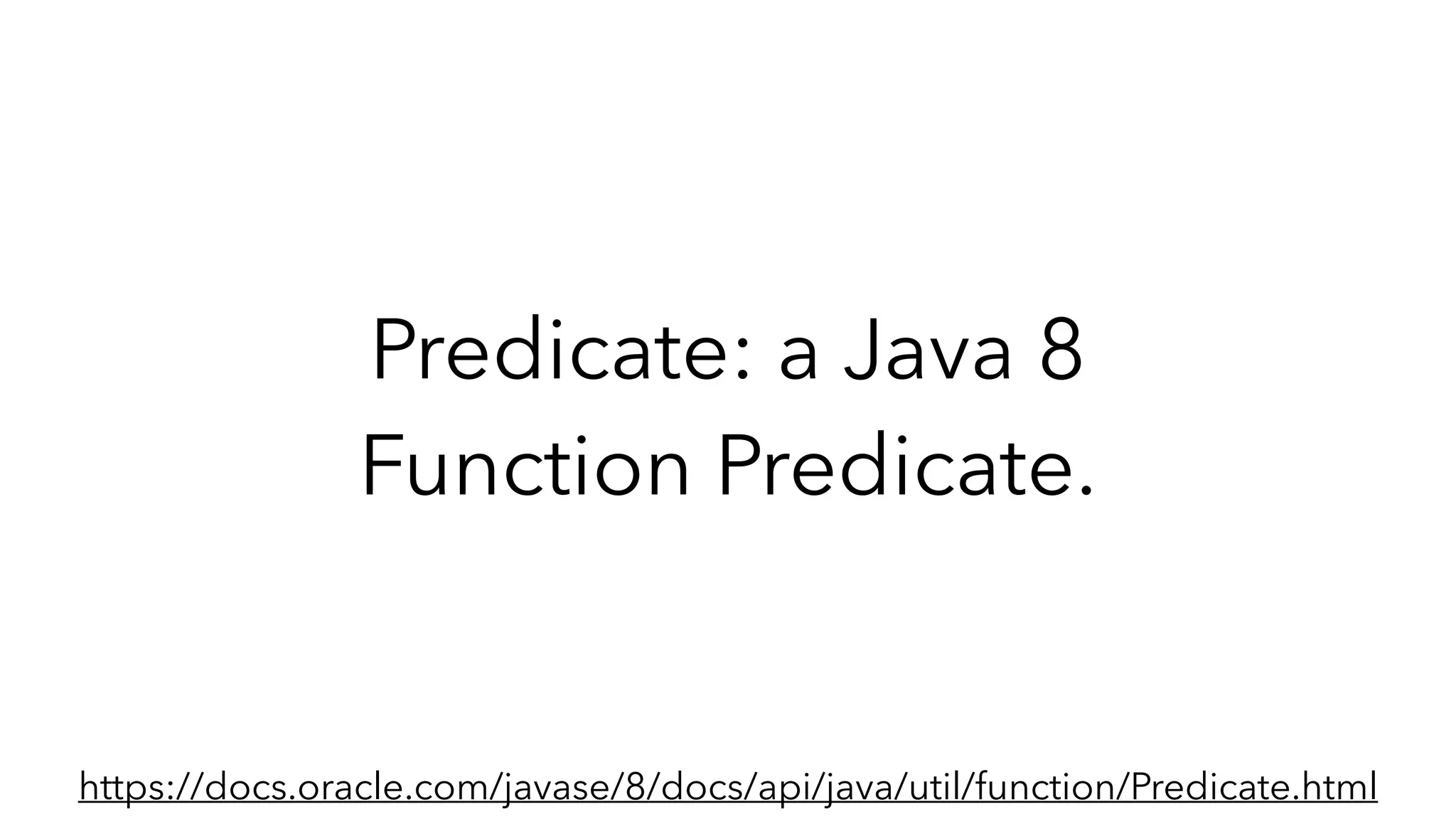 Predicate: a Java 8 Function Predicate.

https://docs.oracle.com/javase/8/docs/api/java/util/function/Predicate.html